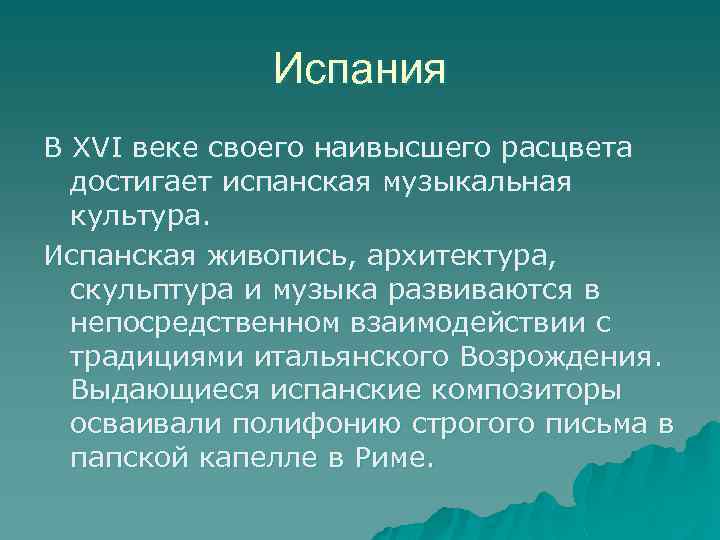 Испания

В XVI веке своего наивысшего расцвета достигает испанская музыкальная культура.

Испанская живопись, архитектура, скульптура и музыка развиваются в непосредственном взаимодействии с традициями итальянского Возрождения. Выдающиеся испанские композиторы осваивали полифонию строгого письма в папской капелле в Риме.